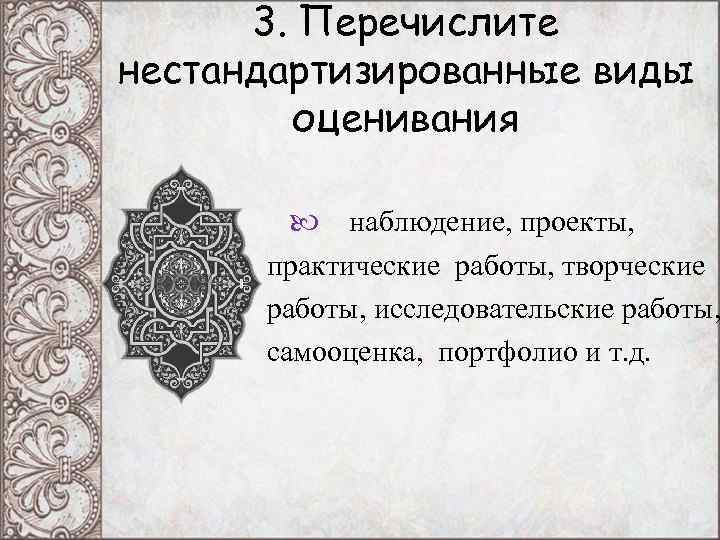 3. Перечислите нестандартизированные виды оценивания

наблюдение, проекты, практические работы, творческие работы, исследовательские работы, самооценка, портфолио и т.д.